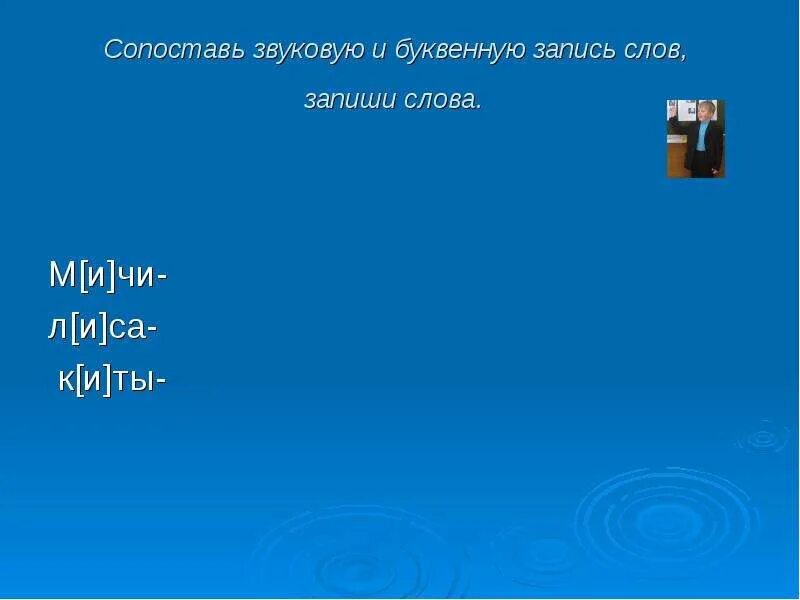 Сопоставь звуковую и буквенную запись слов, запиши слова.

М[и]чи-
л[и]са-
к[и]ты-